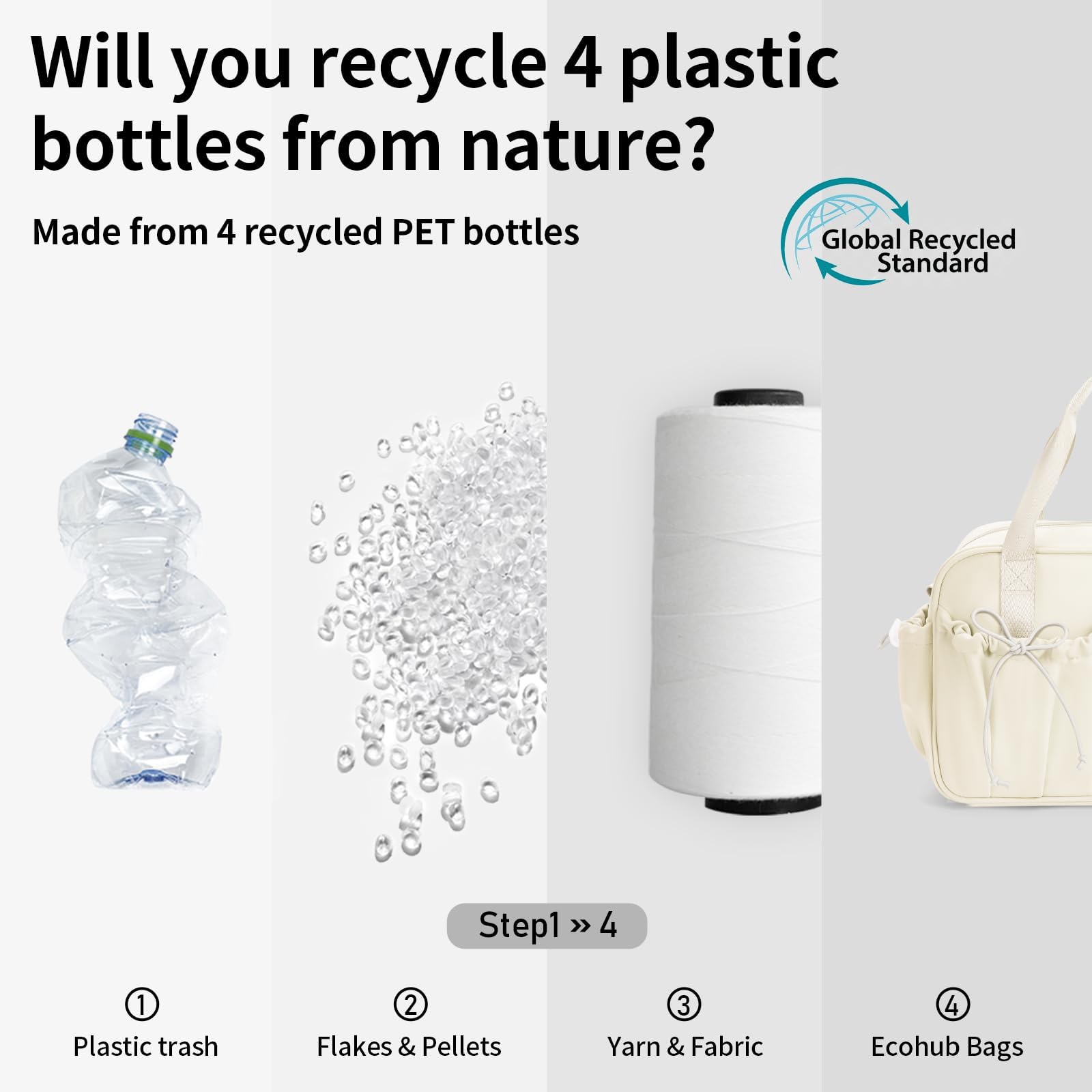 Will you recycle 4 plastic bottles from nature?

Made from 4 recycled PET bottles

Global Recycled Standard

Step1 » 4

①
Plastic trash

②
Flakes & Pellets

③
Yarn & Fabric

④
Ecohub Bags